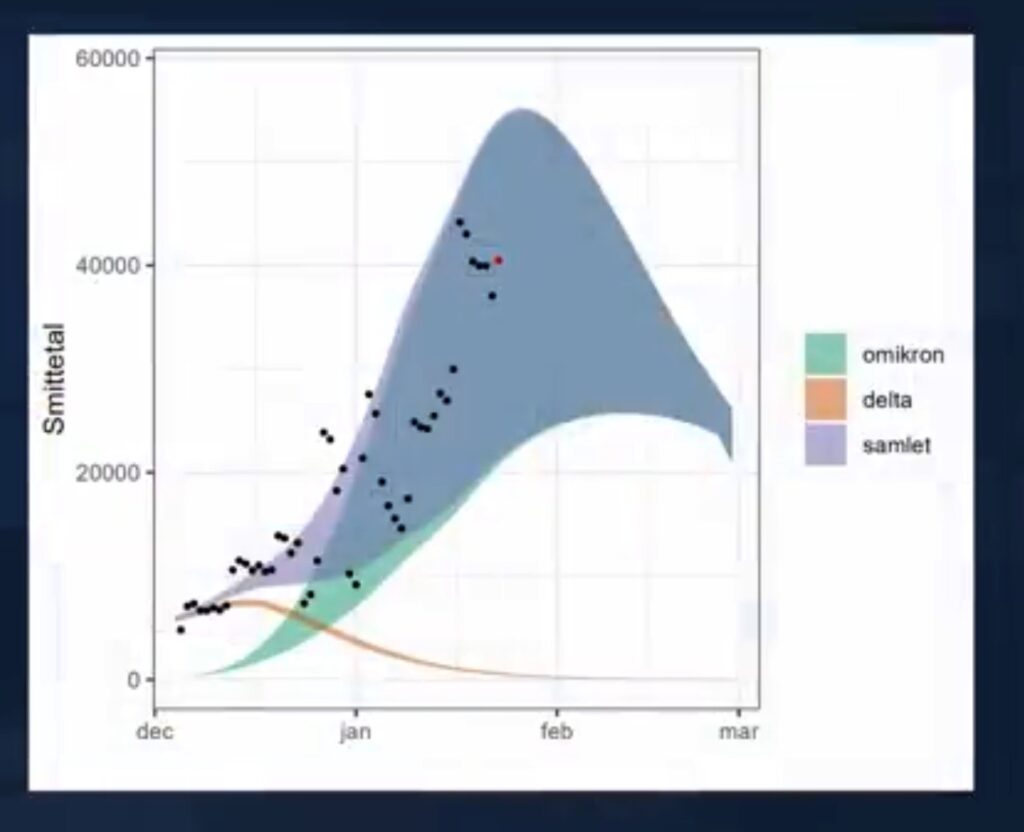 60000
40000
20000
0
Smittetal
dec
jan
feb
mar
omikron
delta
samlet